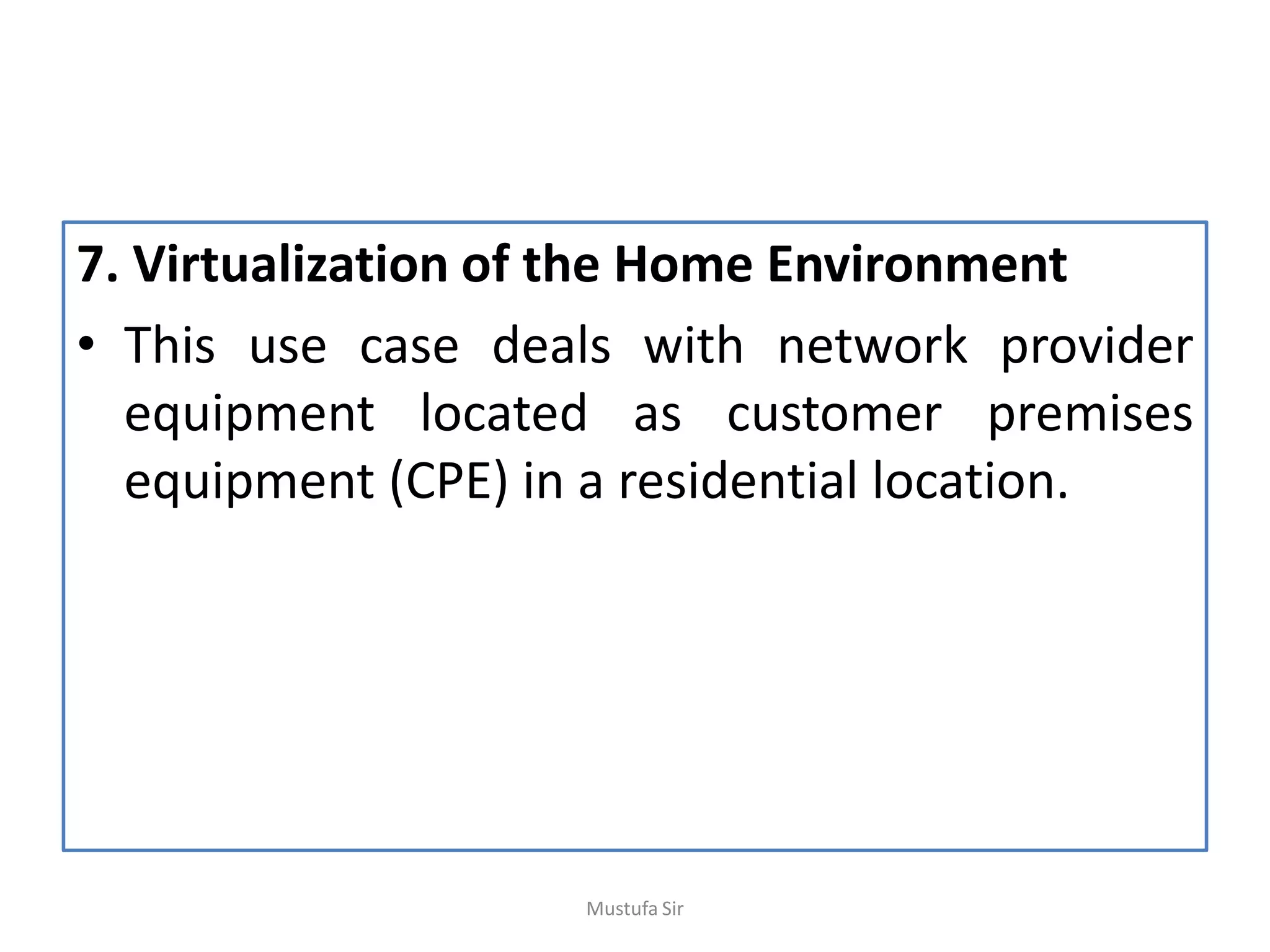 7. Virtualization of the Home Environment

• This use case deals with network provider equipment located as customer premises equipment (CPE) in a residential location.

Mustufa Sir